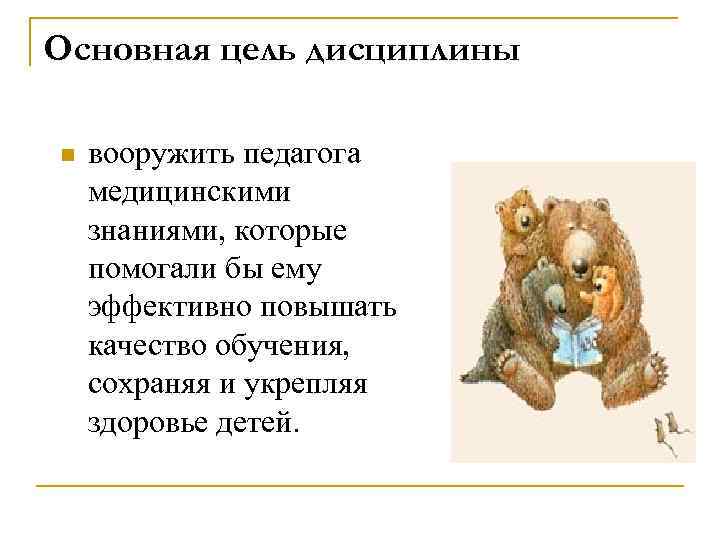 Основная цель дисциплины

вооружить педагога медицинскими знаниями, которые помогали бы ему эффективно повышать качество обучения, сохраняя и укрепляя здоровье детей.